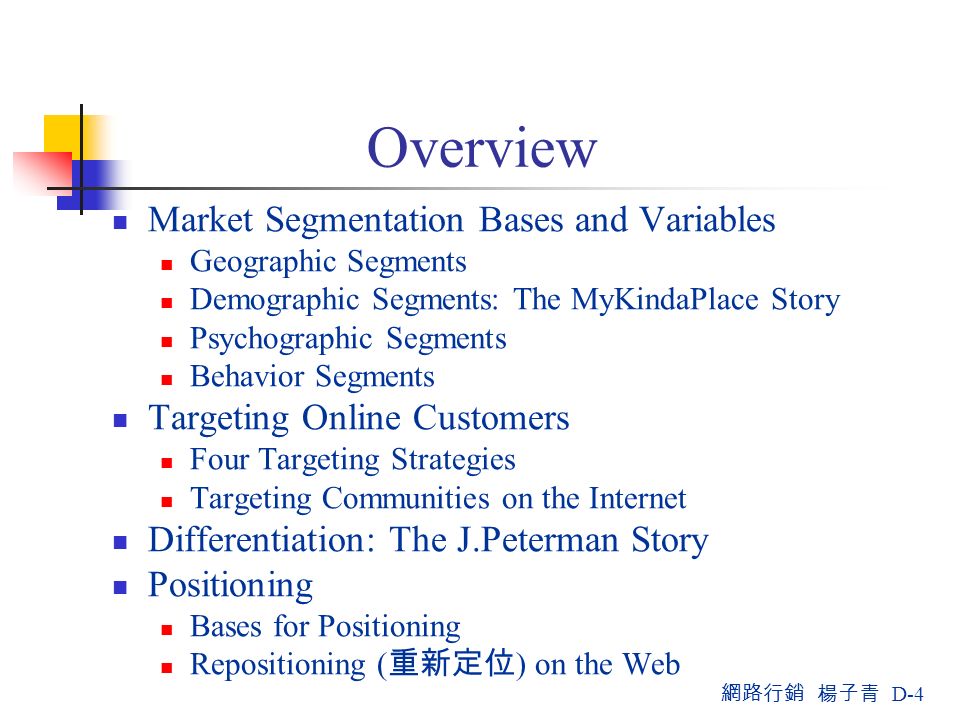 Overview

- Market Segmentation Bases and Variables
  - Geographic Segments
  - Demographic Segments: The MyKindaPlace Story
  - Psychographic Segments
  - Behavior Segments
- Targeting Online Customers
  - Four Targeting Strategies
  - Targeting Communities on the Internet
- Differentiation: The J.Peterman Story
- Positioning
  - Bases for Positioning
  - Repositioning (重新定位) on the Web

網路行銷 楊子青 D-4